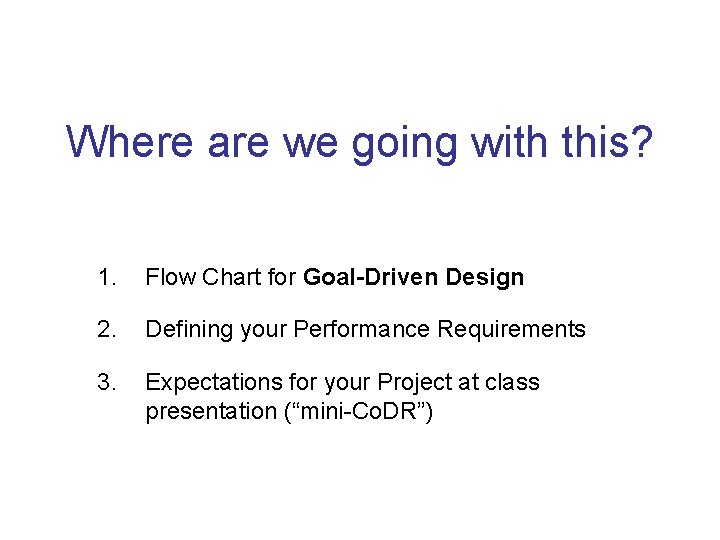 Where are we going with this?

1. Flow Chart for Goal-Driven Design

2. Defining your Performance Requirements

3. Expectations for your Project at class presentation (“mini-CoDR”)